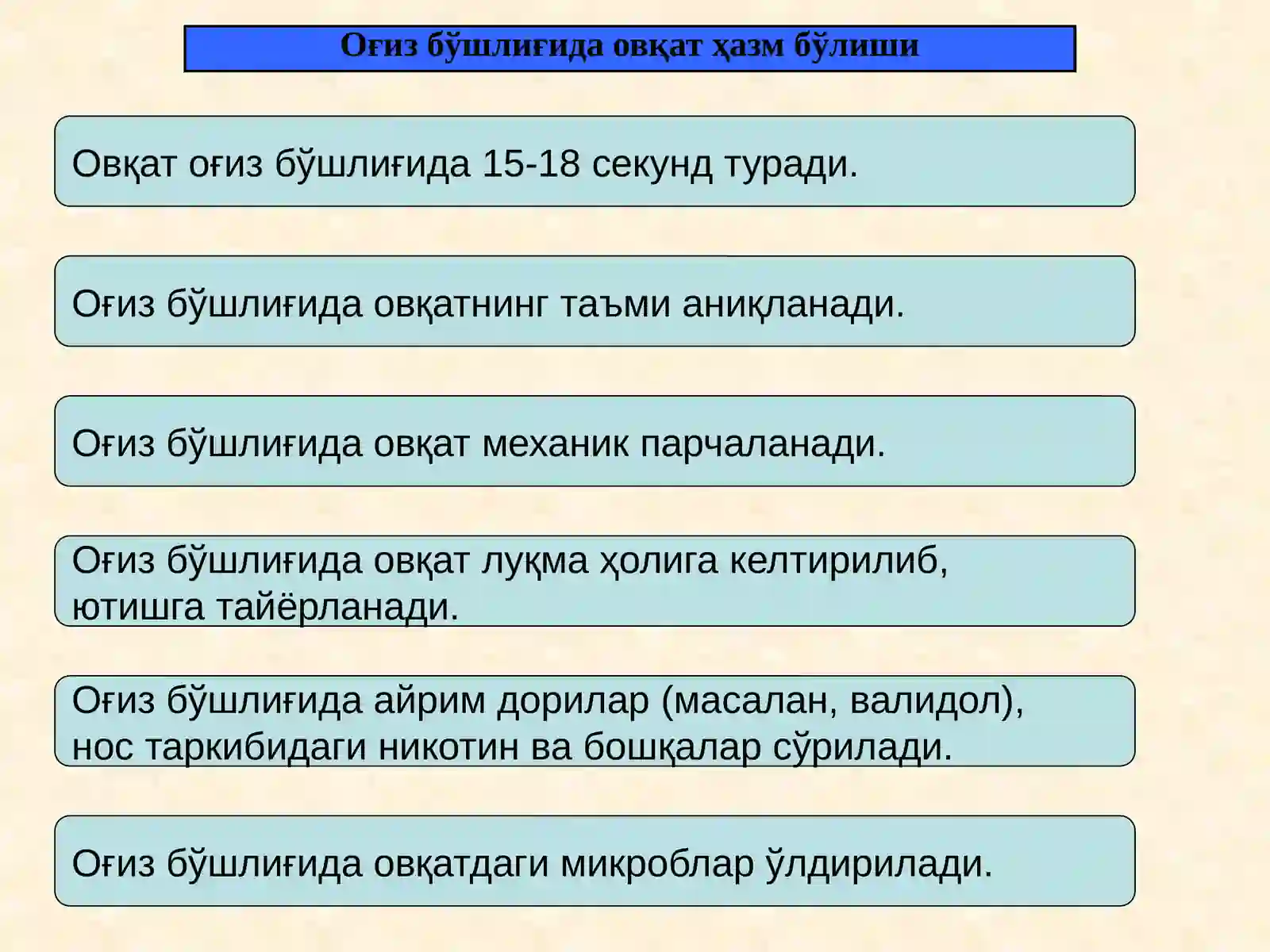 Оғиз бўшлиғида овқат ҳазм бўлиши

Овқат оғиз бўшлиғида 15-18 секунд туради.

Оғиз бўшлиғида овқатнинг таъми аниқланади.

Оғиз бўшлиғида овқат механик парчаланади.

Оғиз бўшлиғида овқат луқма ҳолига келтирилиб, ютишга тайёрланади.

Оғиз бўшлиғида айрим дорилар (масалан, валидол), нос таркибидаги никотин ва бошқалар сўрилади.

Оғиз бўшлиғида овқатдаги микроблар ўлдирилади.